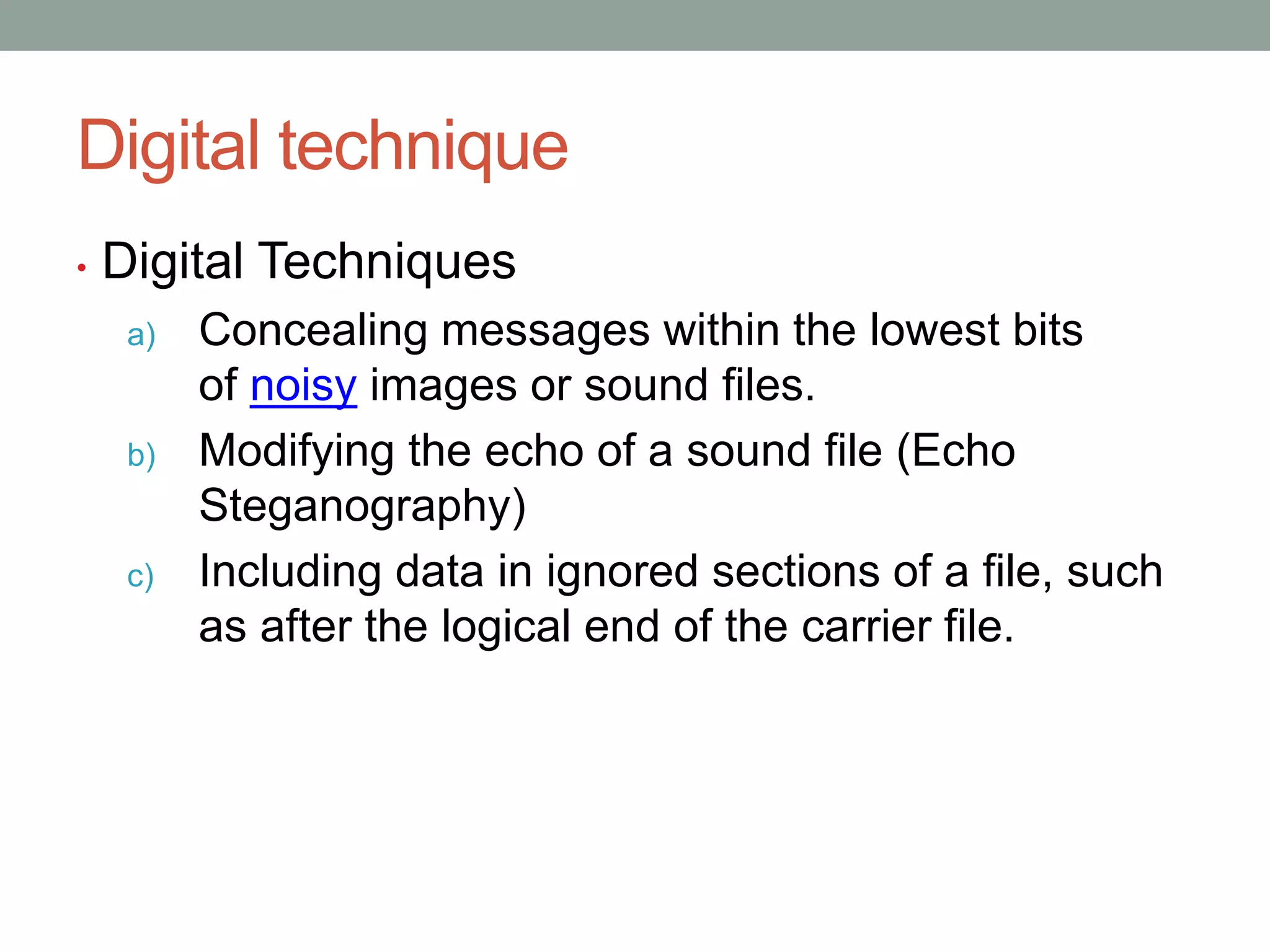 Digital technique

• Digital Techniques

a) Concealing messages within the lowest bits of noisy images or sound files.

b) Modifying the echo of a sound file (Echo Steganography)

c) Including data in ignored sections of a file, such as after the logical end of the carrier file.